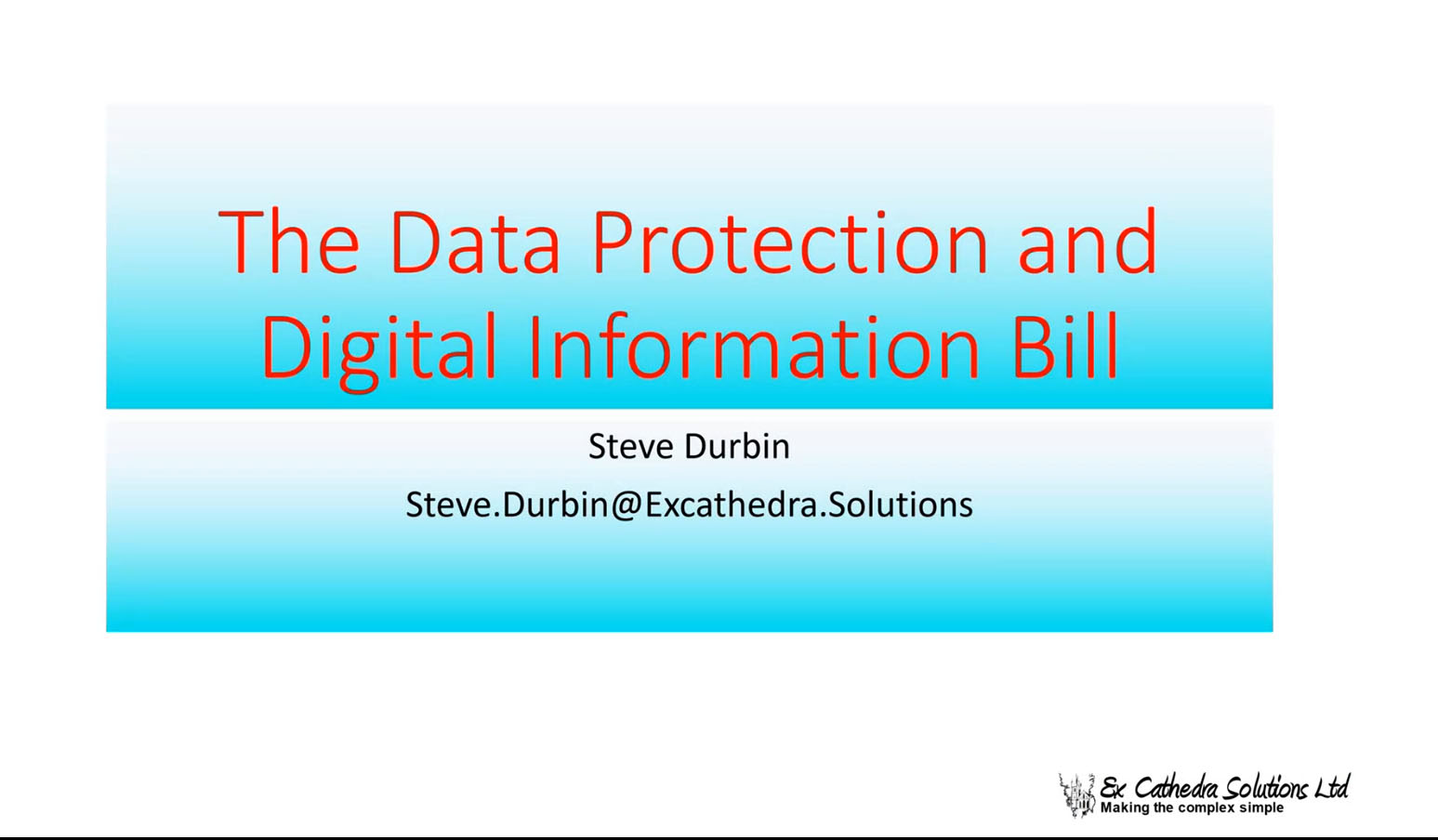 The Data Protection and Digital Information Bill

Steve Durbin

Steve.Durbin@Excathedra.Solutions

Ex Cathedra Solutions Ltd
Making the complex simple